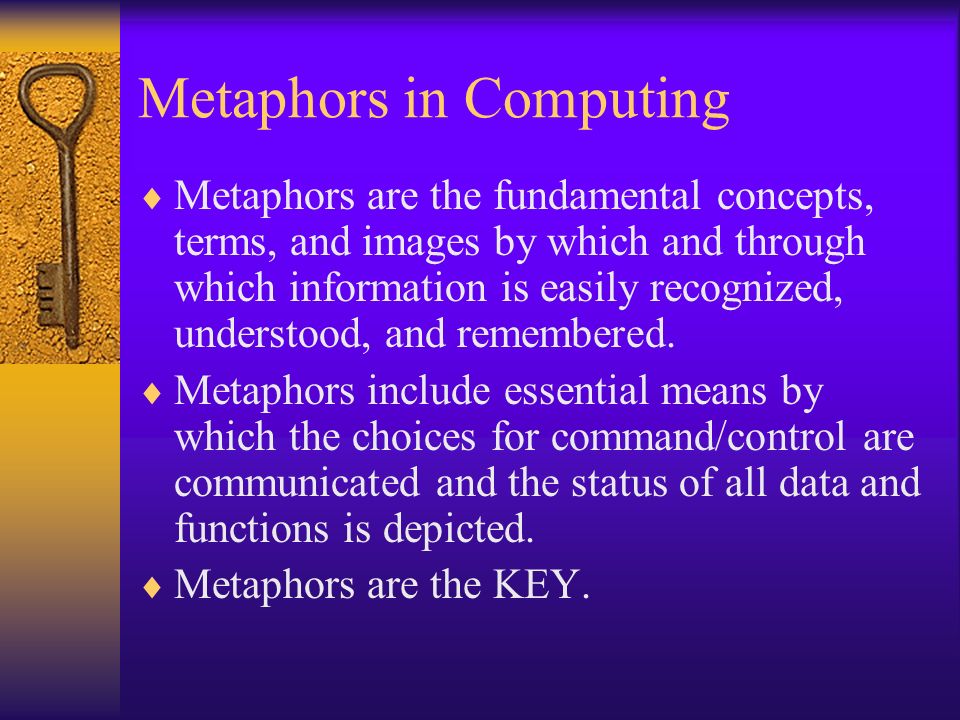 Metaphors in Computing

♦ Metaphors are the fundamental concepts, terms, and images by which and through which information is easily recognized, understood, and remembered.

♦ Metaphors include essential means by which the choices for command/control are communicated and the status of all data and functions is depicted.

♦ Metaphors are the KEY.